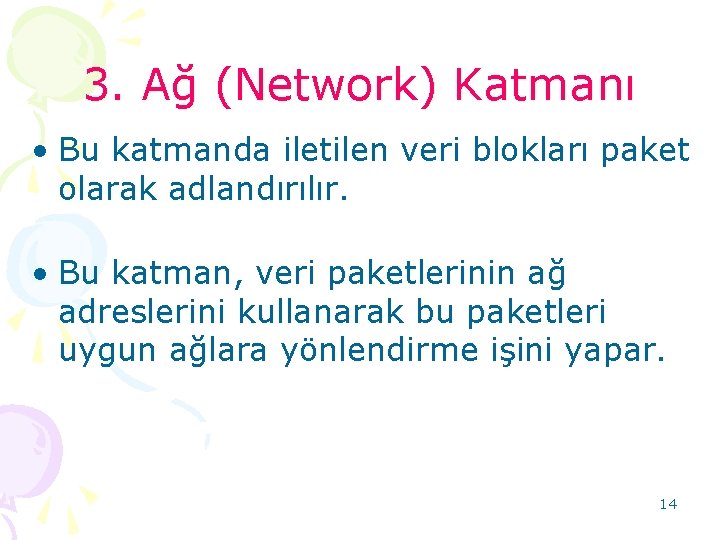 3. Ağ (Network) Katmanı

• Bu katmanda iletilen veri blokları paket olarak adlandırılır.

• Bu katman, veri paketlerinin ağ adreslerini kullanarak bu paketleri uygun ağlara yönlendirme işini yapar.

14